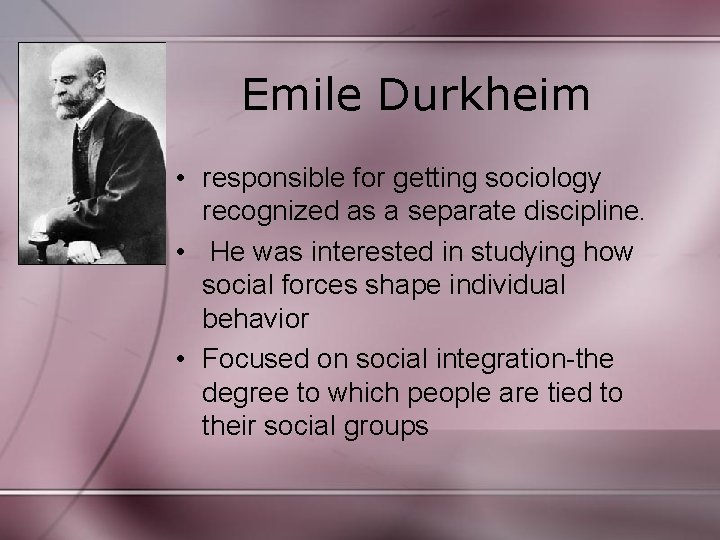 Emile Durkheim

• responsible for getting sociology recognized as a separate discipline.
• He was interested in studying how social forces shape individual behavior
• Focused on social integration-the degree to which people are tied to their social groups